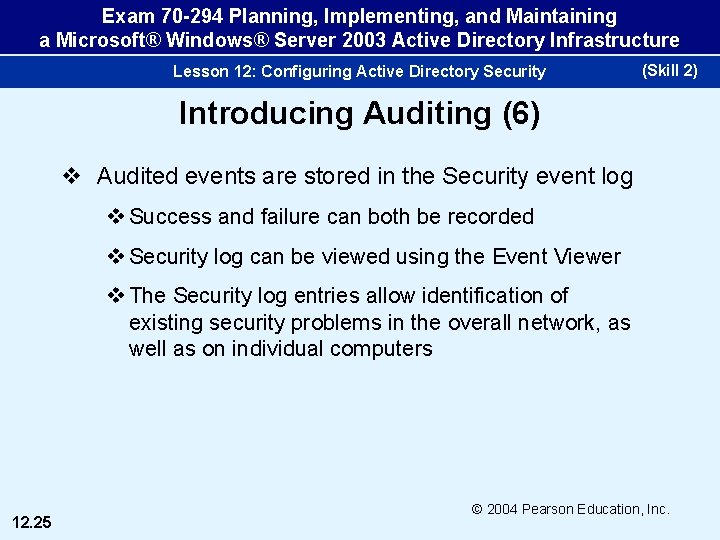 Exam 70-294 Planning, Implementing, and Maintaining a Microsoft® Windows® Server 2003 Active Directory Infrastructure

Lesson 12: Configuring Active Directory Security

(Skill 2)

Introducing Auditing (6)

❖ Audited events are stored in the Security event log

❖ Success and failure can both be recorded

❖ Security log can be viewed using the Event Viewer

❖ The Security log entries allow identification of existing security problems in the overall network, as well as on individual computers

© 2004 Pearson Education, Inc.

12.25